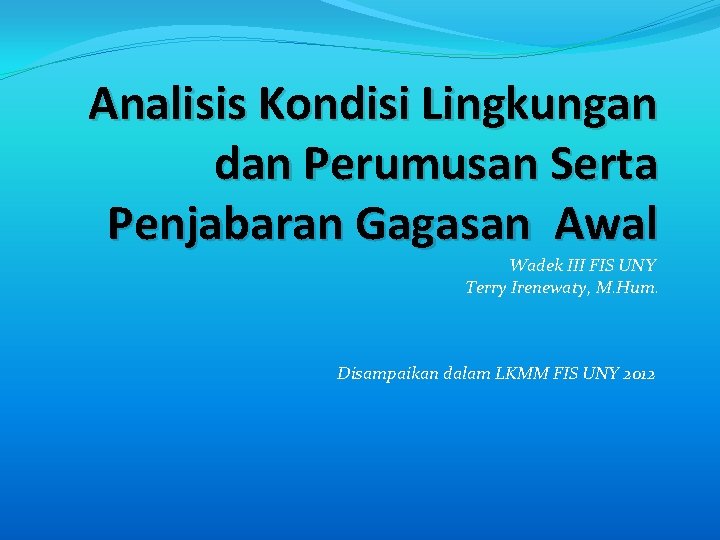 Analisis Kondisi Lingkungan dan Perumusan Serta Penjabaran Gagasan Awal

Wadek III FIS UNY
Terry Irenewaty, M.Hum.

Disampaikan dalam LKMM FIS UNY 2012